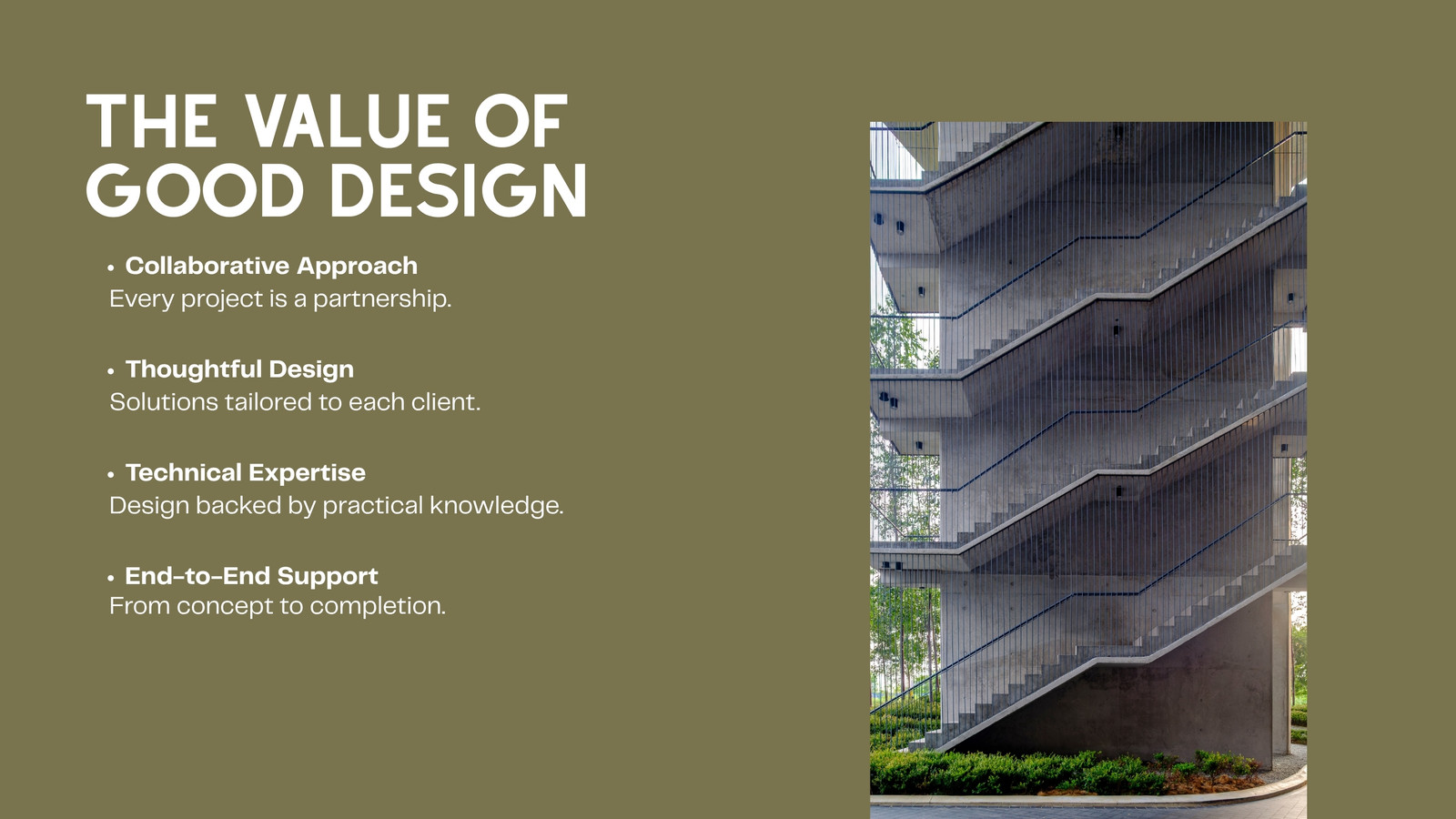 THE VALUE OF GOOD DESIGN

• Collaborative Approach
Every project is a partnership.

• Thoughtful Design
Solutions tailored to each client.

• Technical Expertise
Design backed by practical knowledge.

• End-to-End Support
From concept to completion.